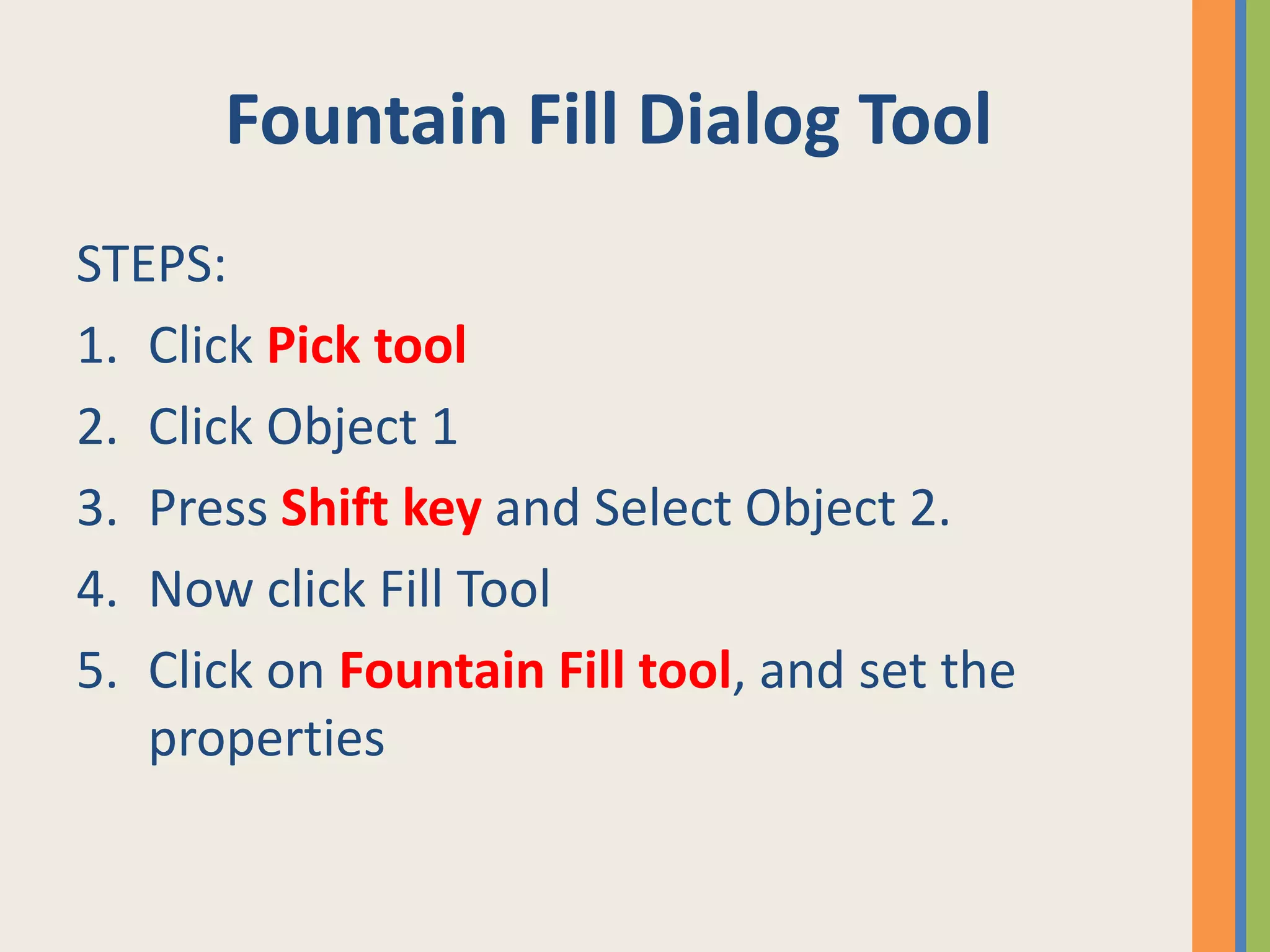 Fountain Fill Dialog Tool

STEPS:

1. Click Pick tool
2. Click Object 1
3. Press Shift key and Select Object 2.
4. Now click Fill Tool
5. Click on Fountain Fill tool, and set the properties